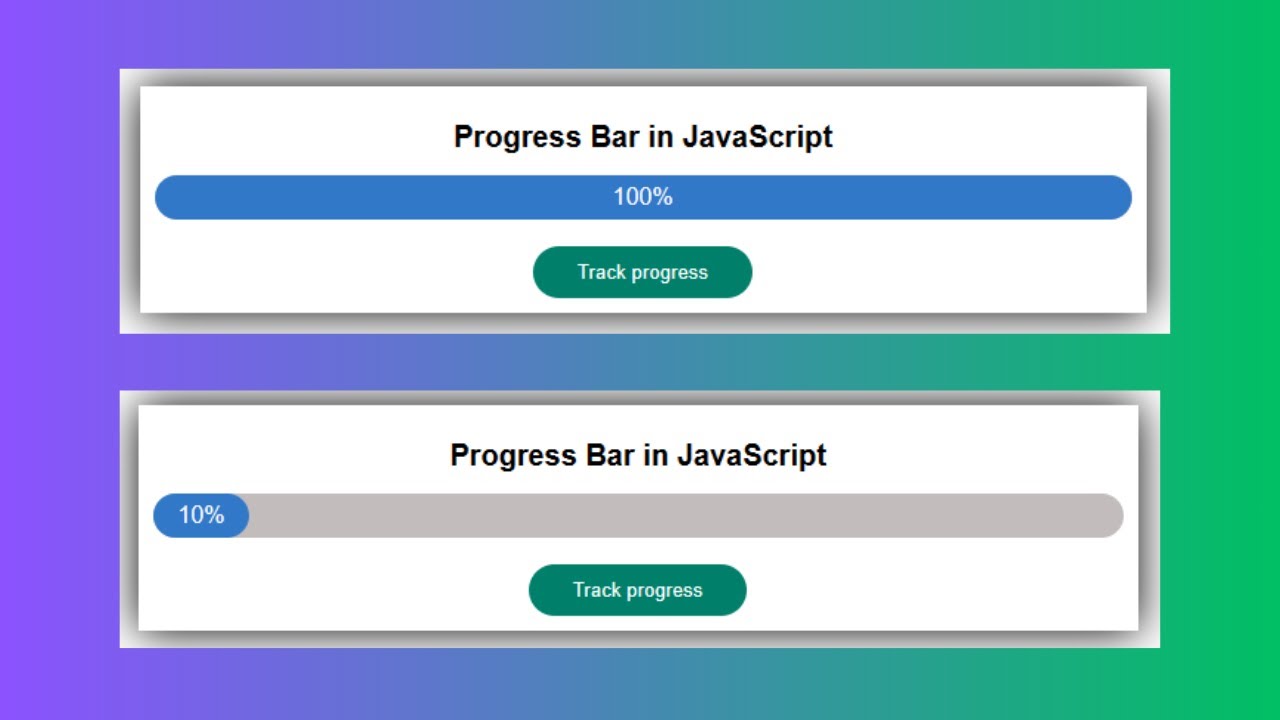 Progress Bar in JavaScript

100%

Track progress

Progress Bar in JavaScript

10%

Track progress